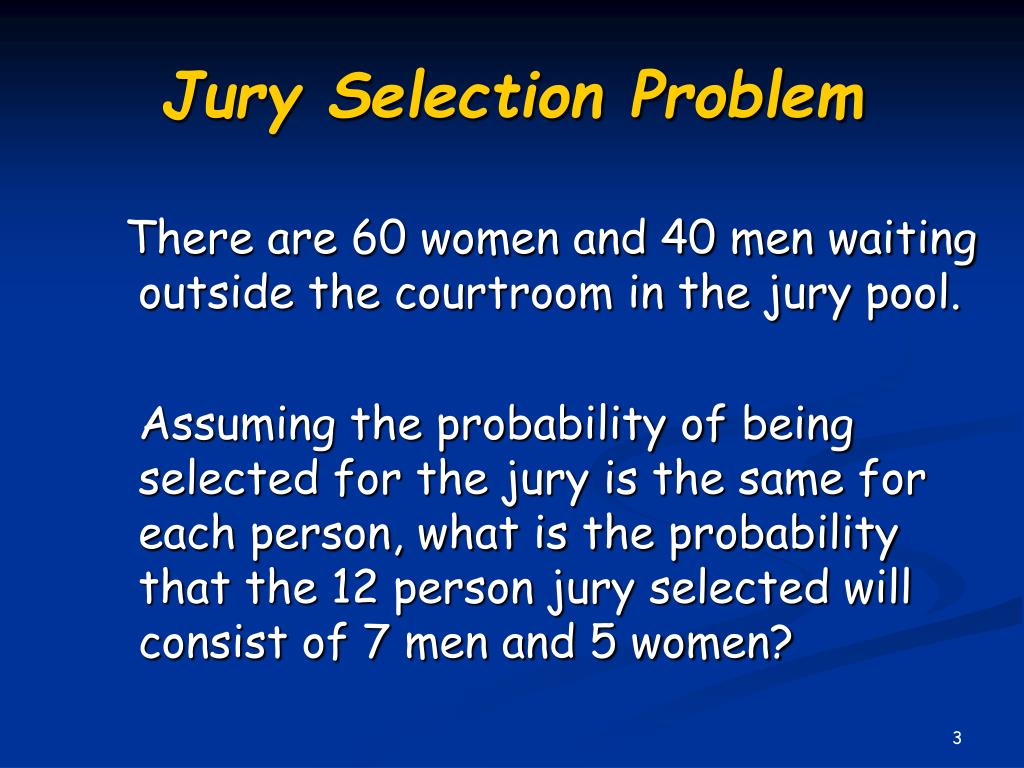 Jury Selection Problem

There are 60 women and 40 men waiting outside the courtroom in the jury pool.

Assuming the probability of being selected for the jury is the same for each person, what is the probability that the 12 person jury selected will consist of 7 men and 5 women?

3